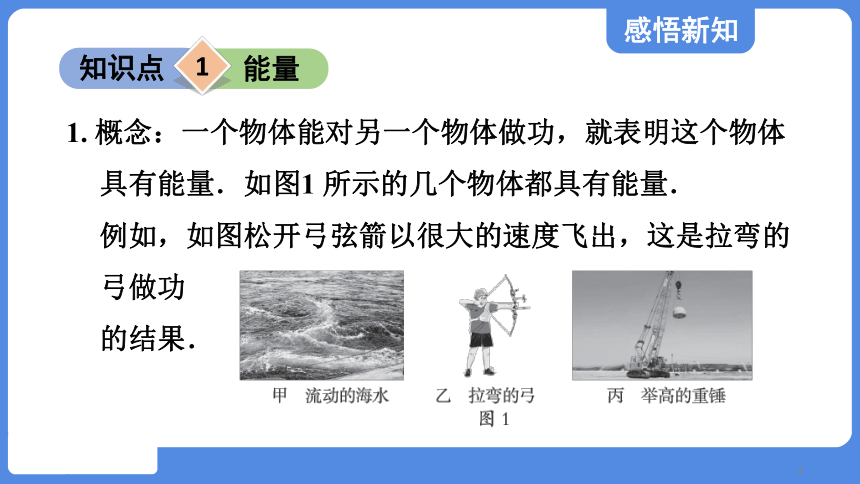 感悟新知

知识点 1 能量

1. 概念：一个物体能对另一个物体做功，就表明这个物体具有能量．如图1 所示的几个物体都具有能量．

例如，如图松开弓弦箭以很大的速度飞出，这是拉弯的弓做功的结果．

甲　流动的海水　　乙　拉弯的弓　　丙　举高的重锤

图 1